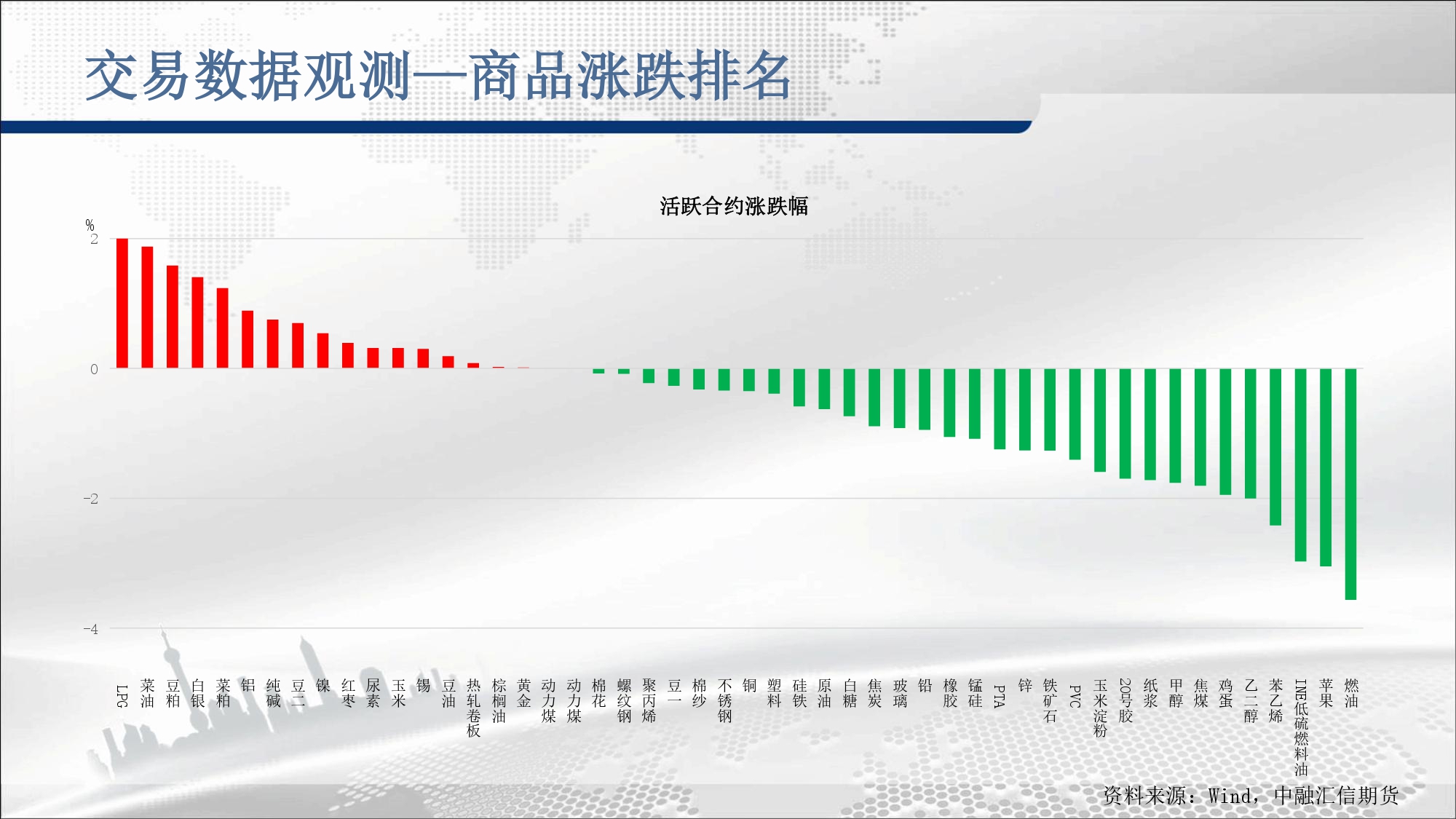 交易数据观测—商品涨跌排名

活跃合约涨跌幅

%
2
0
-2
-4

LPG
菜油
豆粕
白银
菜粕
铝
纯碱
豆二
镍
红枣
尿素
玉米
锡
豆油
热轧卷板
棕榈油
黄金
动力煤
动力煤
棉花
螺纹钢
聚丙烯
豆一
棉纱
不锈钢
铜
塑料
硅铁
原油
白糖
焦炭
玻璃
铅
橡胶
锰硅
PTA
锌
铁矿石
PVC
玉米淀粉
20号胶
纸浆
甲醇
焦煤
鸡蛋
乙二醇
苯乙烯
INE低硫燃料油
苹果
燃油

资料来源：Wind，中融汇信期货